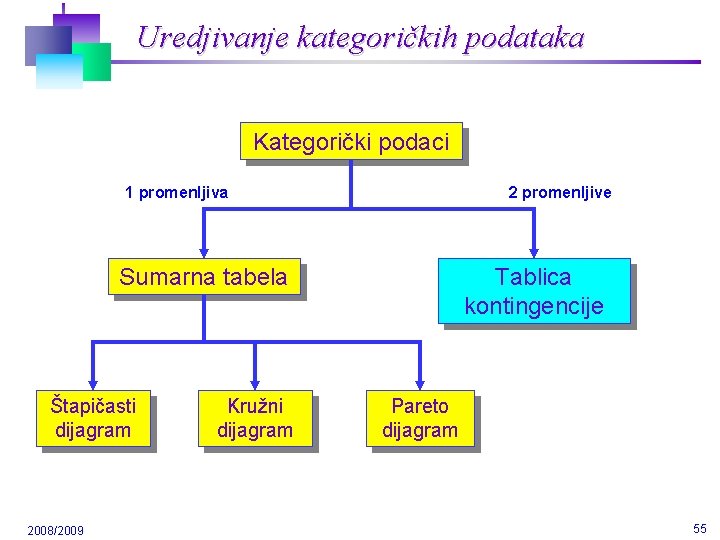 Uredjivanje kategoričkih podataka

Kategorički podaci

1 promenljiva

2 promenljive

Sumarna tabela

Tablica kontingencije

Štapičasti dijagram

Kružni dijagram

Pareto dijagram

2008/2009

55